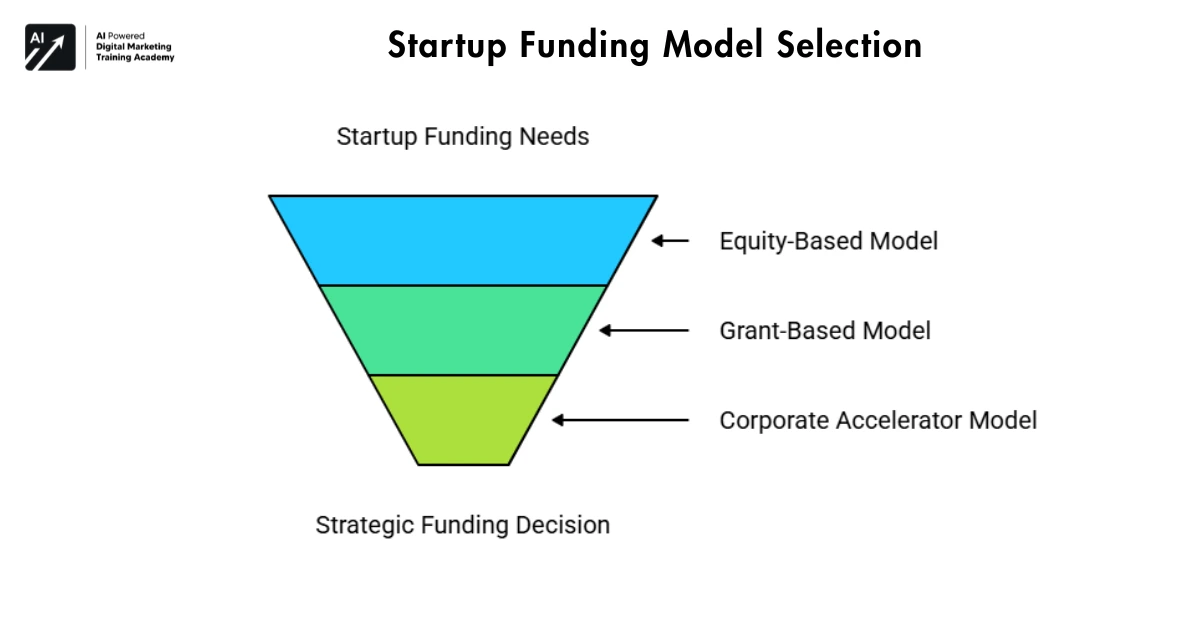 AI

AI Powered
Digital Marketing
Training Academy

Startup Funding Model Selection

Startup Funding Needs

Equity-Based Model

Grant-Based Model

Corporate Accelerator Model

Strategic Funding Decision